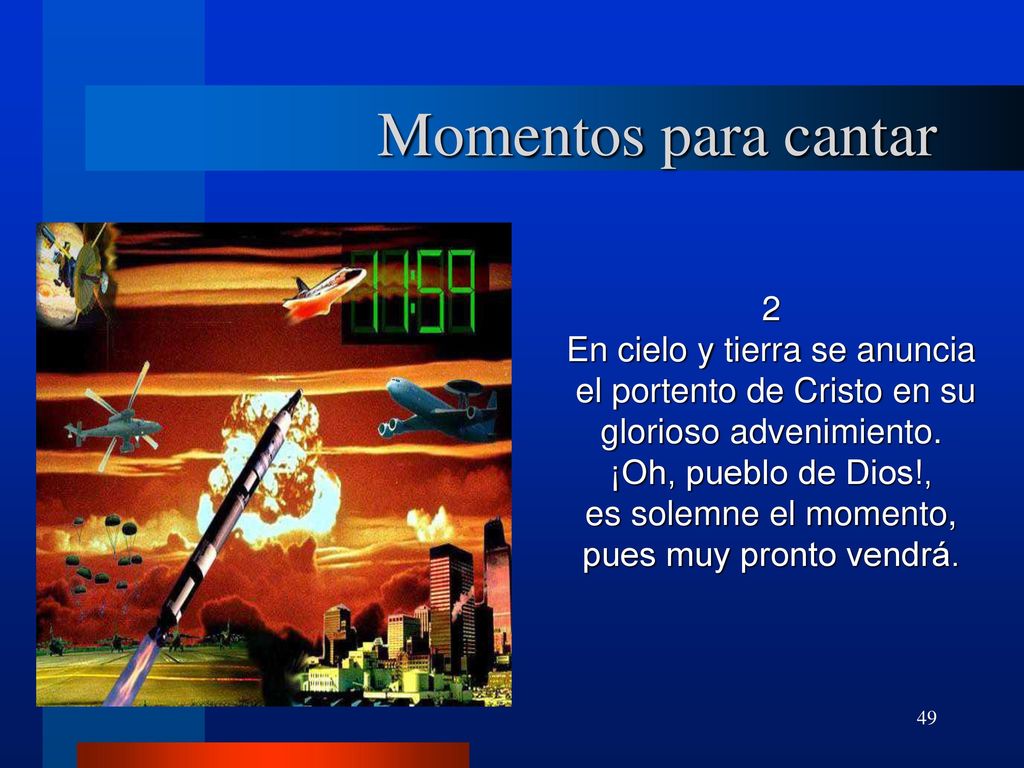 Momentos para cantar

11:59

2
En cielo y tierra se anuncia
el portento de Cristo en su
glorioso advenimiento.
¡Oh, pueblo de Dios!,
es solemne el momento,
pues muy pronto vendrá.

49